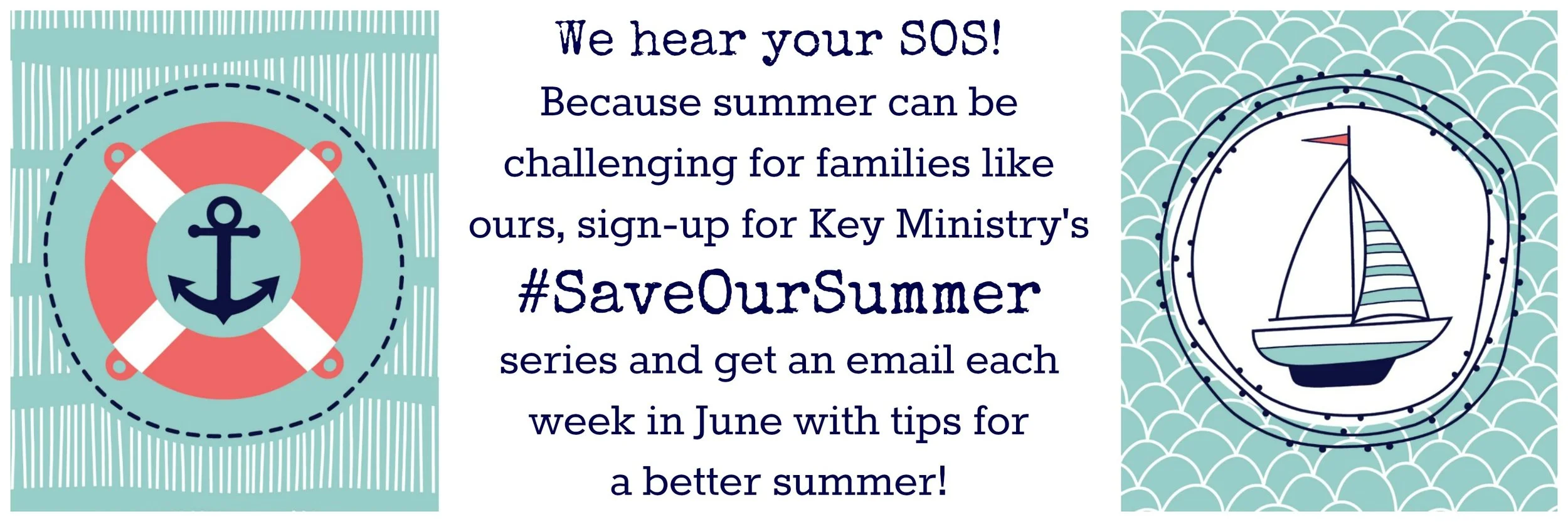 We hear your SOS!
Because summer can be challenging for families like ours, sign-up for Key Ministry's
#SaveOurSummer
series and get an email each week in June with tips for a better summer!